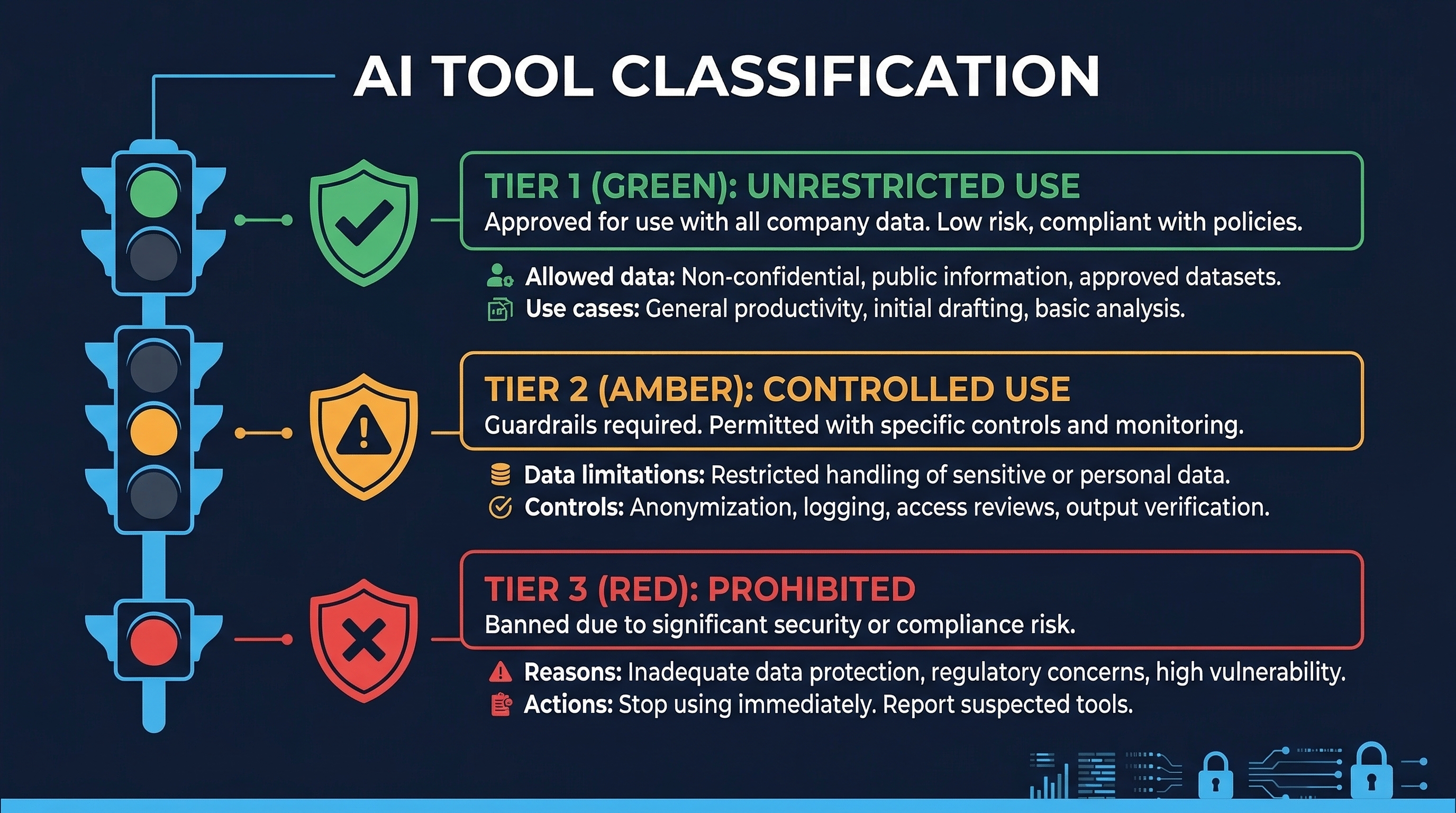 AI TOOL CLASSIFICATION

TIER 1 (GREEN): UNRESTRICTED USE
Approved for use with all company data. Low risk, compliant with policies.

Allowed data: Non-confidential, public information, approved datasets.
Use cases: General productivity, initial drafting, basic analysis.

TIER 2 (AMBER): CONTROLLED USE
Guardrails required. Permitted with specific controls and monitoring.

Data limitations: Restricted handling of sensitive or personal data.
Controls: Anonymization, logging, access reviews, output verification.

TIER 3 (RED): PROHIBITED
Banned due to significant security or compliance risk.

Reasons: Inadequate data protection, regulatory concerns, high vulnerability.
Actions: Stop using immediately. Report suspected tools.